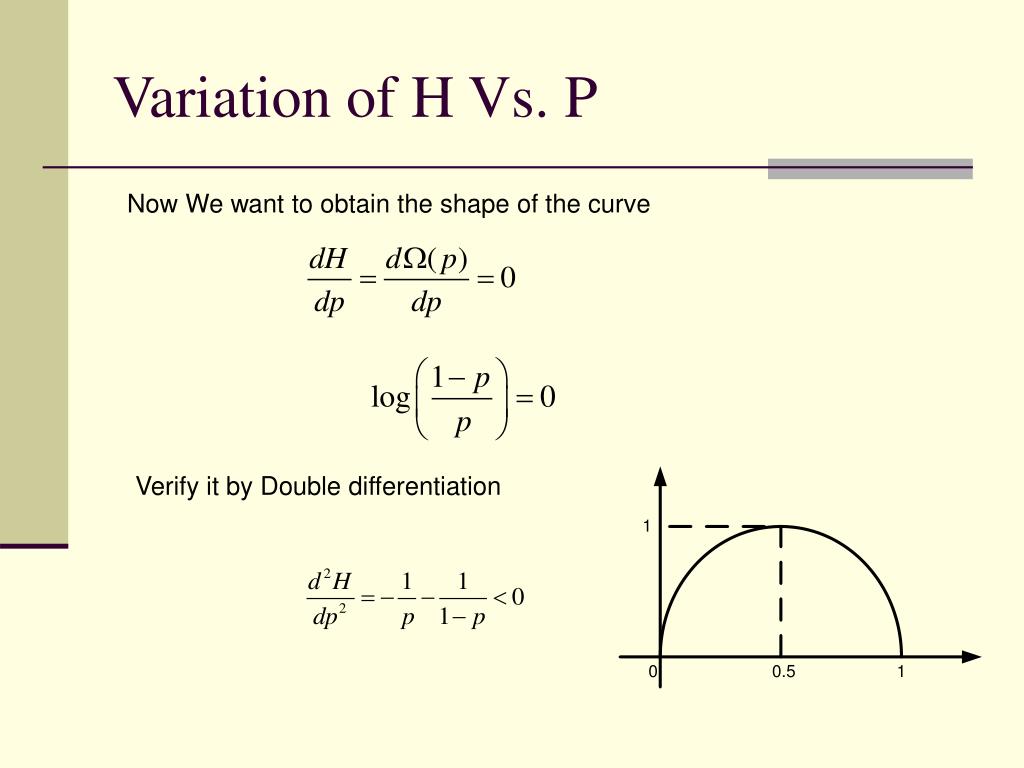 Variation of H Vs. P

Now We want to obtain the shape of the curve

$\frac{dH}{dp} = \frac{d\Omega(p)}{dp} = 0$

$\log\left(\frac{1-p}{p}\right) = 0$

Verify it by Double differentiation

$\frac{d^2H}{dp^2} = -\frac{1}{p} - \frac{1}{1-p} < 0$

1

0

0.5

1